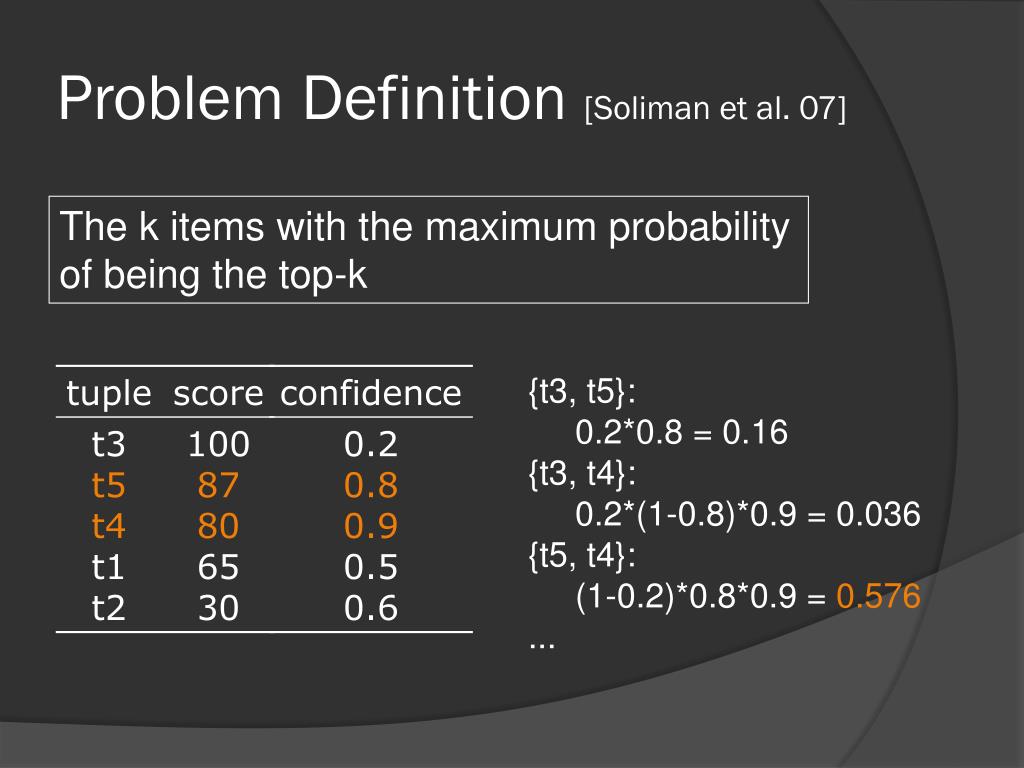 Problem Definition [Soliman et al. 07]

The k items with the maximum probability of being the top-k

| tuple | score | confidence |
|---|---|---|
| t3 | 100 | 0.2 |
| t5 | 87 | 0.8 |
| t4 | 80 | 0.9 |
| t1 | 65 | 0.5 |
| t2 | 30 | 0.6 |

{t3, t5}:
0.2*0.8 = 0.16
{t3, t4}:
0.2*(1-0.8)*0.9 = 0.036
{t5, t4}:
(1-0.2)*0.8*0.9 = 0.576
...